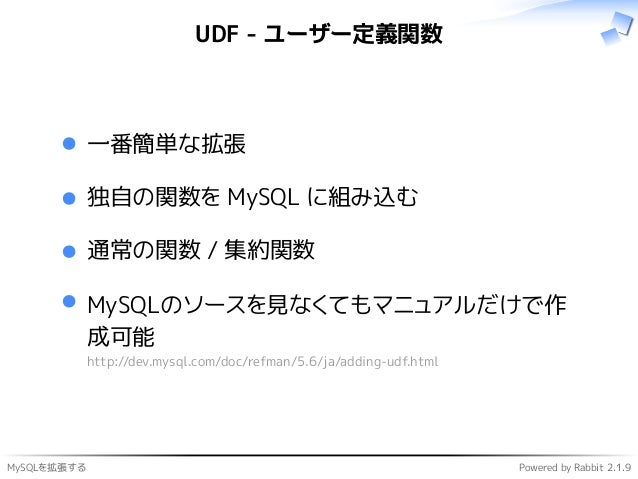 UDF - ユーザー定義関数

一番簡単な拡張

独自の関数を MySQL に組み込む

通常の関数 / 集約関数

MySQLのソースを見なくてもマニュアルだけで作成可能
http://dev.mysql.com/doc/refman/5.6/ja/adding-udf.html

MySQLを拡張する

Powered by Rabbit 2.1.9